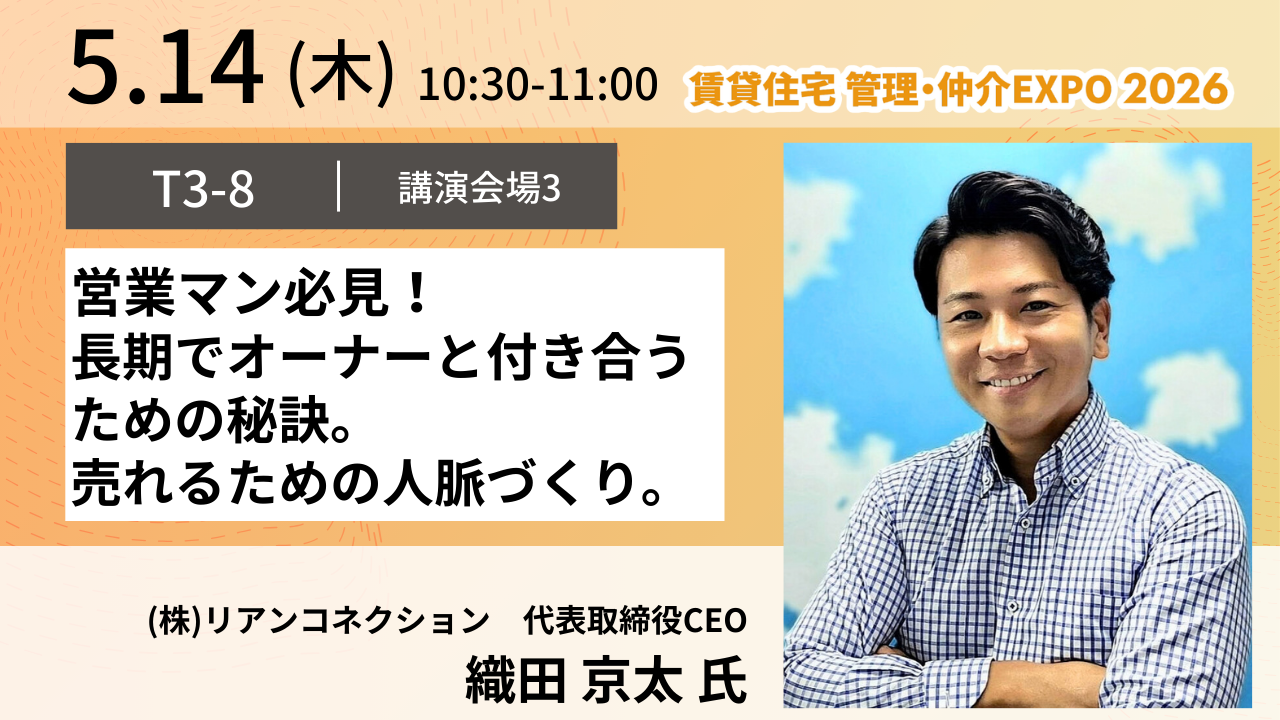 5.14 (木) 10:30-11:00 賃貸住宅 管理・仲介EXPO 2026

T3-8 | 講演会場3

営業マン必見！
長期でオーナーと付き合うための秘訣。
売れるための人脈づくり。

(株)リアンコネクション　代表取締役CEO
織田 京太 氏